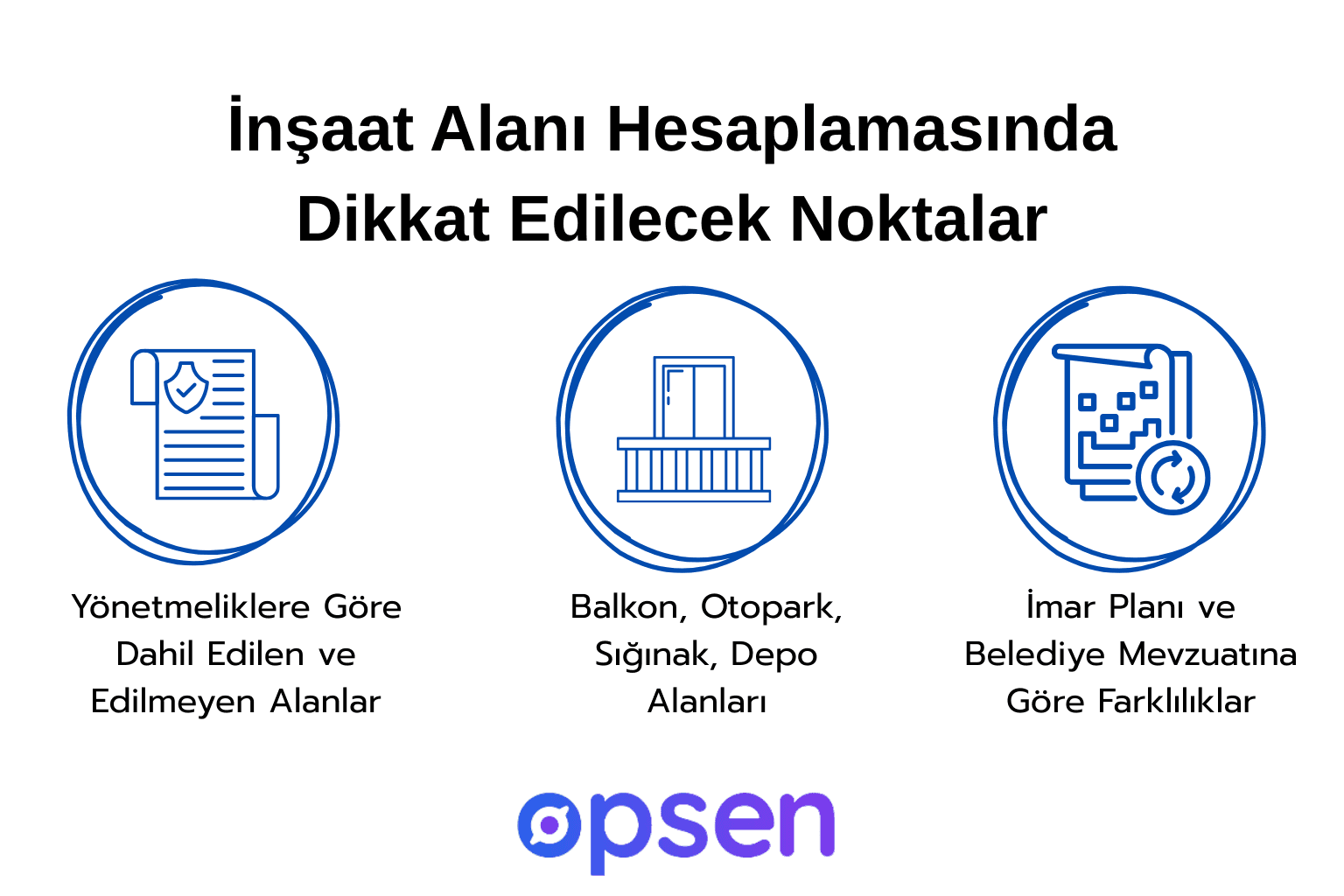 İnşaat Alanı Hesaplamasında Dikkat Edilecek Noktalar

Yönetmeliklere Göre Dahil Edilen ve Edilmeyen Alanlar

Balkon, Otopark, Sığınak, Depo Alanları

İmar Planı ve Belediye Mevzuatına Göre Farklılıklar

opsen